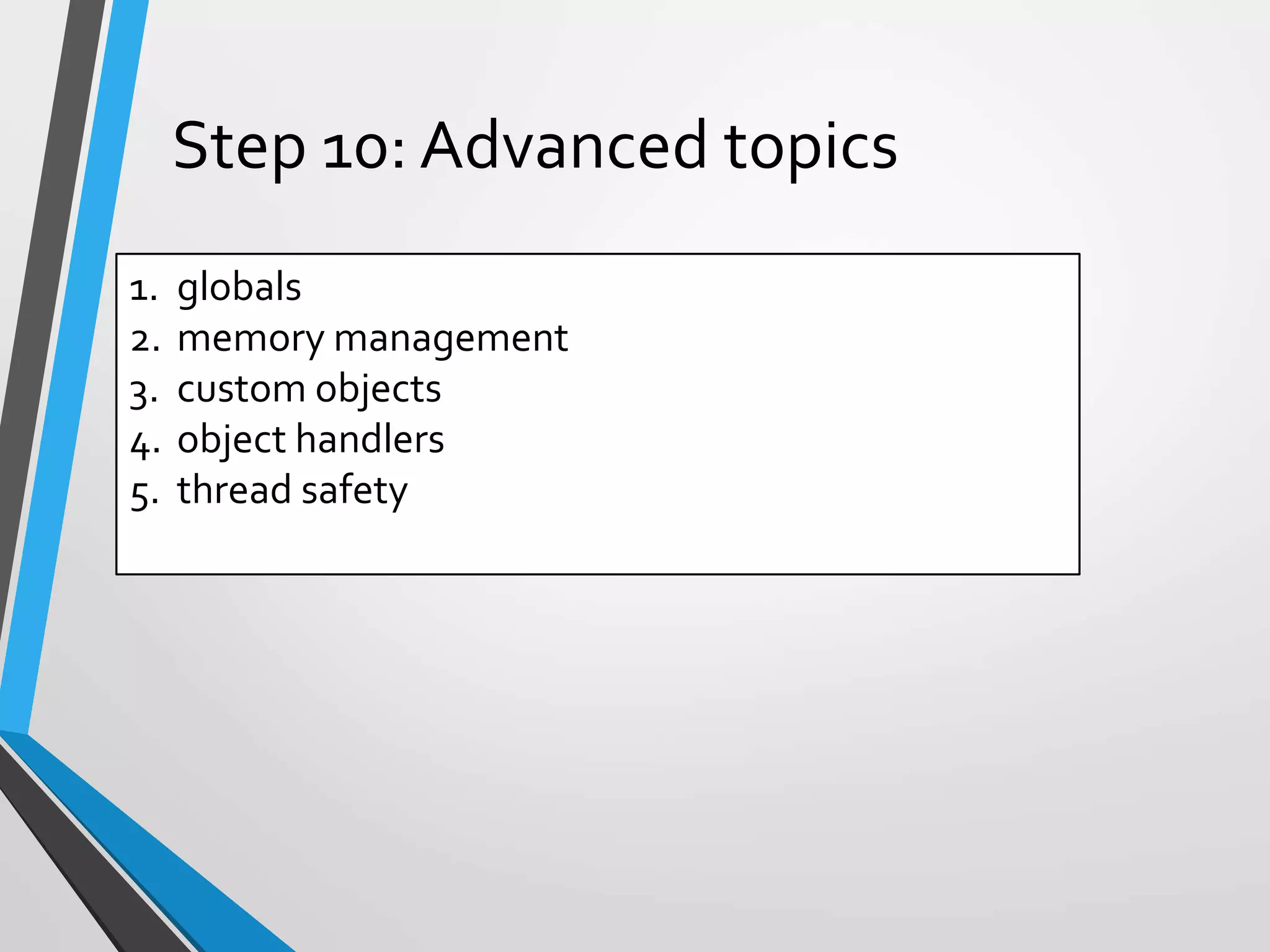 Step 10: Advanced topics

1. globals
2. memory management
3. custom objects
4. object handlers
5. thread safety